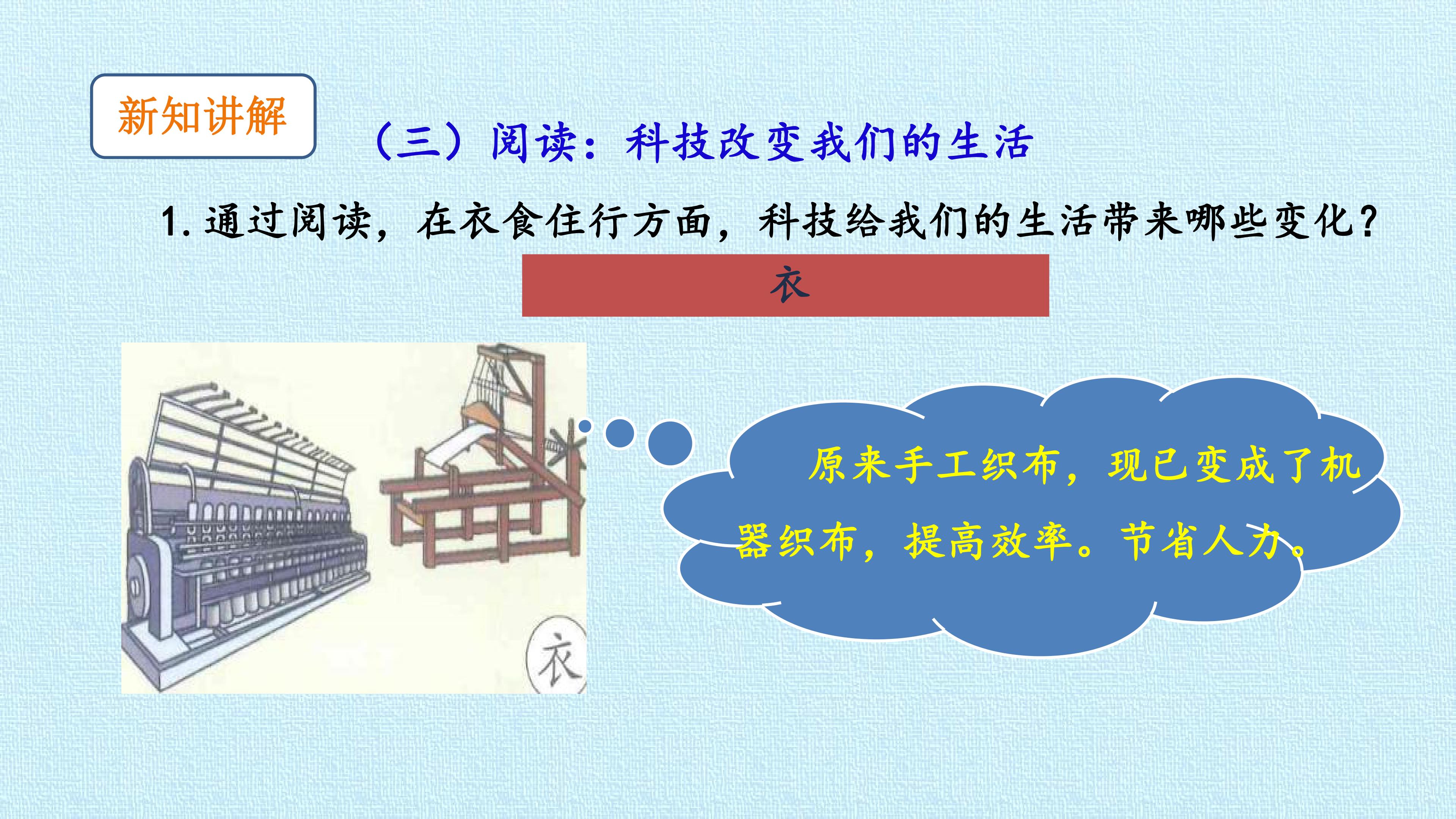 新知讲解

（三）阅读：科技改变我们的生活

1. 通过阅读，在衣食住行方面，科技给我们的生活带来哪些变化？

衣

衣

原来手工织布，现已变成了机器织布，提高效率。节省人力。